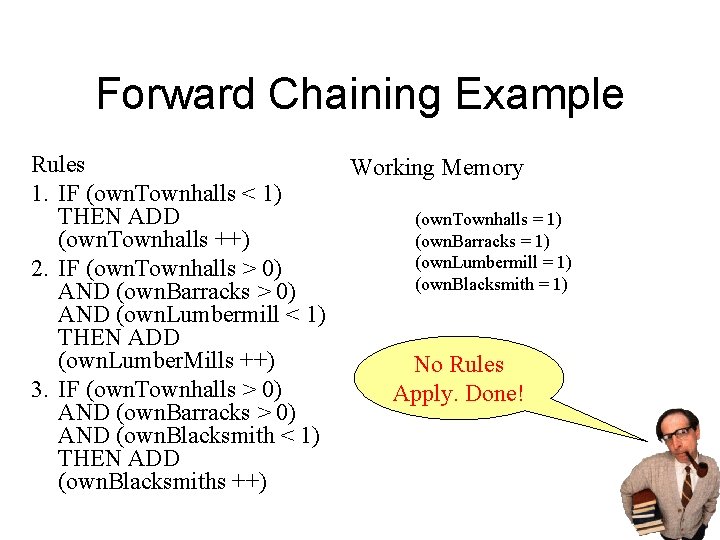 Forward Chaining Example

Rules
1. IF (ownTownhalls < 1) THEN ADD (ownTownhalls ++)
2. IF (ownTownhalls > 0) AND (ownBarracks > 0) AND (ownLumbermill < 1) THEN ADD (ownLumberMills ++)
3. IF (ownTownhalls > 0) AND (ownBarracks > 0) AND (ownBlacksmith < 1) THEN ADD (ownBlacksmiths ++)

Working Memory

(ownTownhalls = 1)
(ownBarracks = 1)
(ownLumbermill = 1)
(ownBlacksmith = 1)

No Rules Apply. Done!